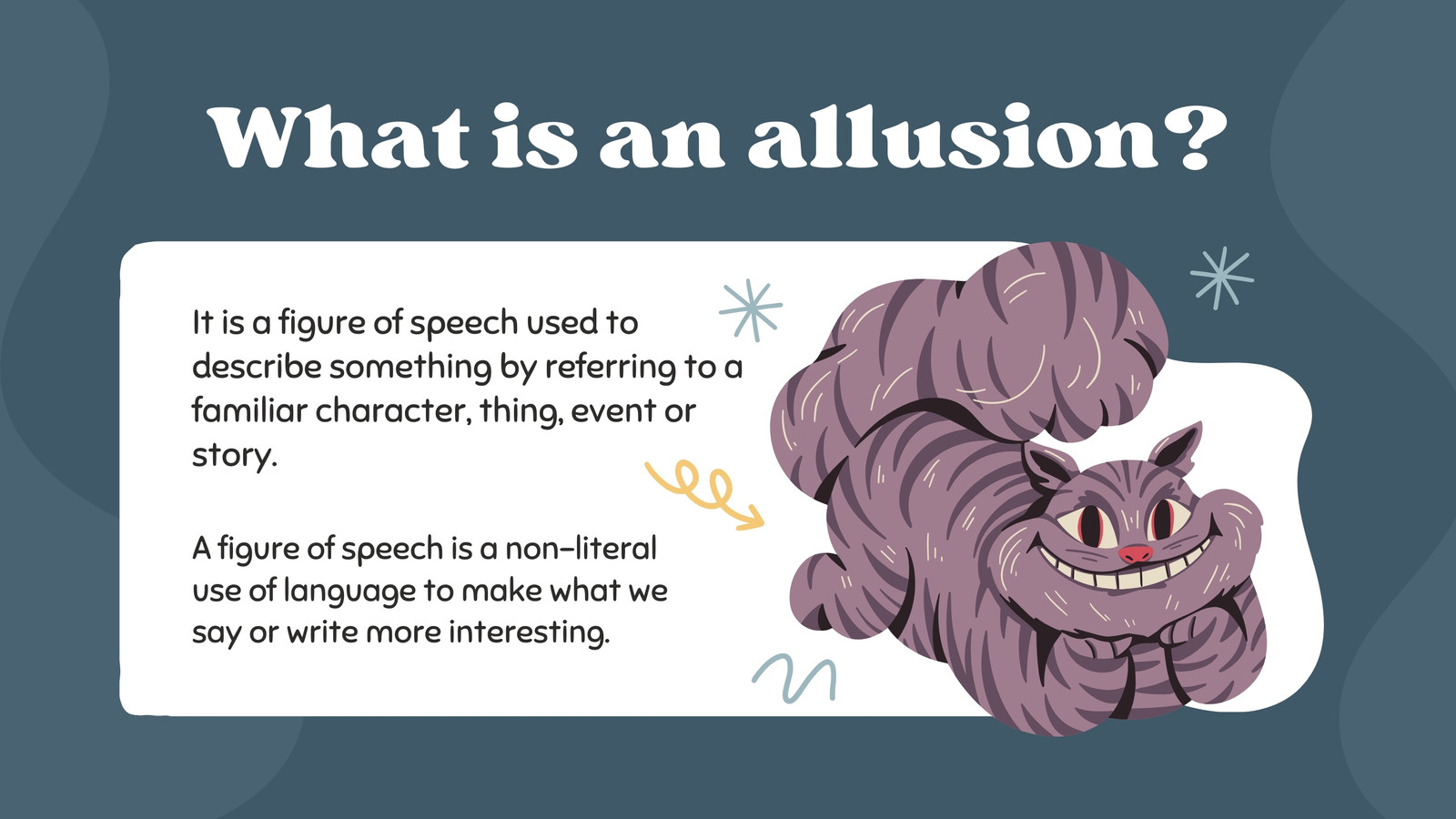 What is an allusion?

It is a figure of speech used to describe something by referring to a familiar character, thing, event or story.

A figure of speech is a non-literal use of language to make what we say or write more interesting.